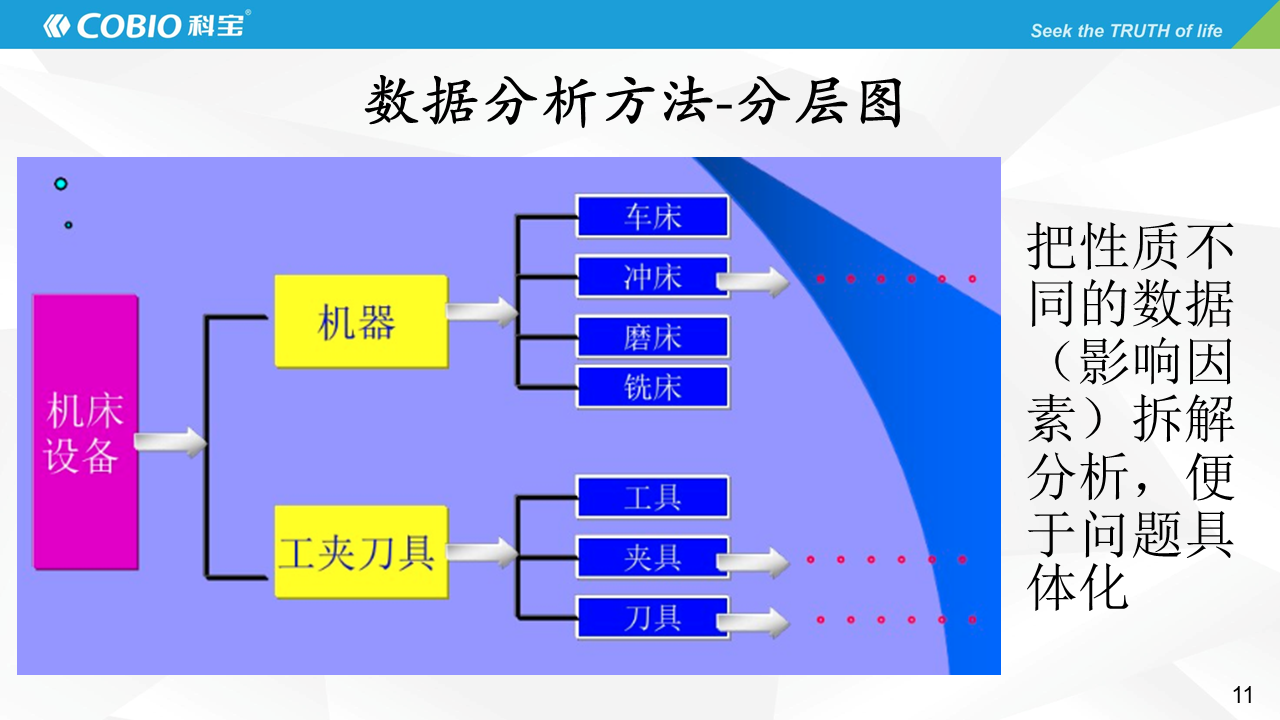 COBIO 科宝

Seek the TRUTH of life

数据分析方法-分层图

机床设备

机器

工夹刀具

车床

冲床

磨床

铣床

工具

夹具

刀具

把性质不同的数据（影响因素）拆解分析，便于问题具体化

11